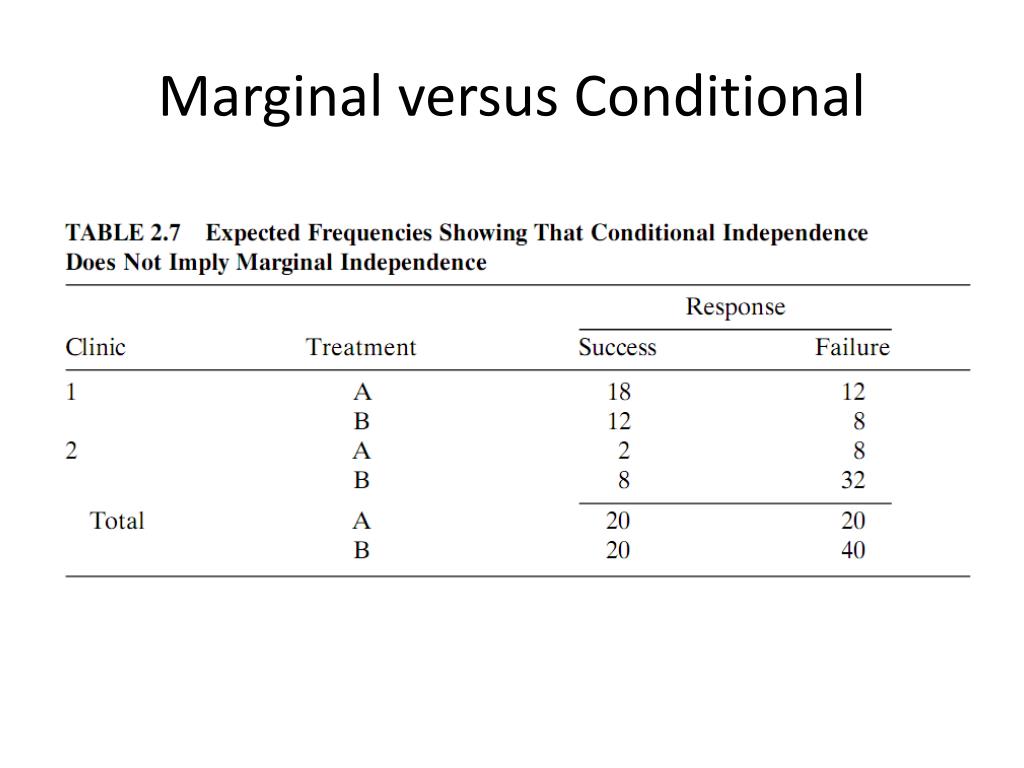 Marginal versus Conditional

TABLE 2.7 Expected Frequencies Showing That Conditional Independence Does Not Imply Marginal Independence

| Clinic | Treatment | Response: Success | Response: Failure |
|---|---|---|---|
| 1 | A | 18 | 12 |
| | B | 12 | 8 |
| 2 | A | 2 | 8 |
| | B | 8 | 32 |
| Total | A | 20 | 20 |
| | B | 20 | 40 |